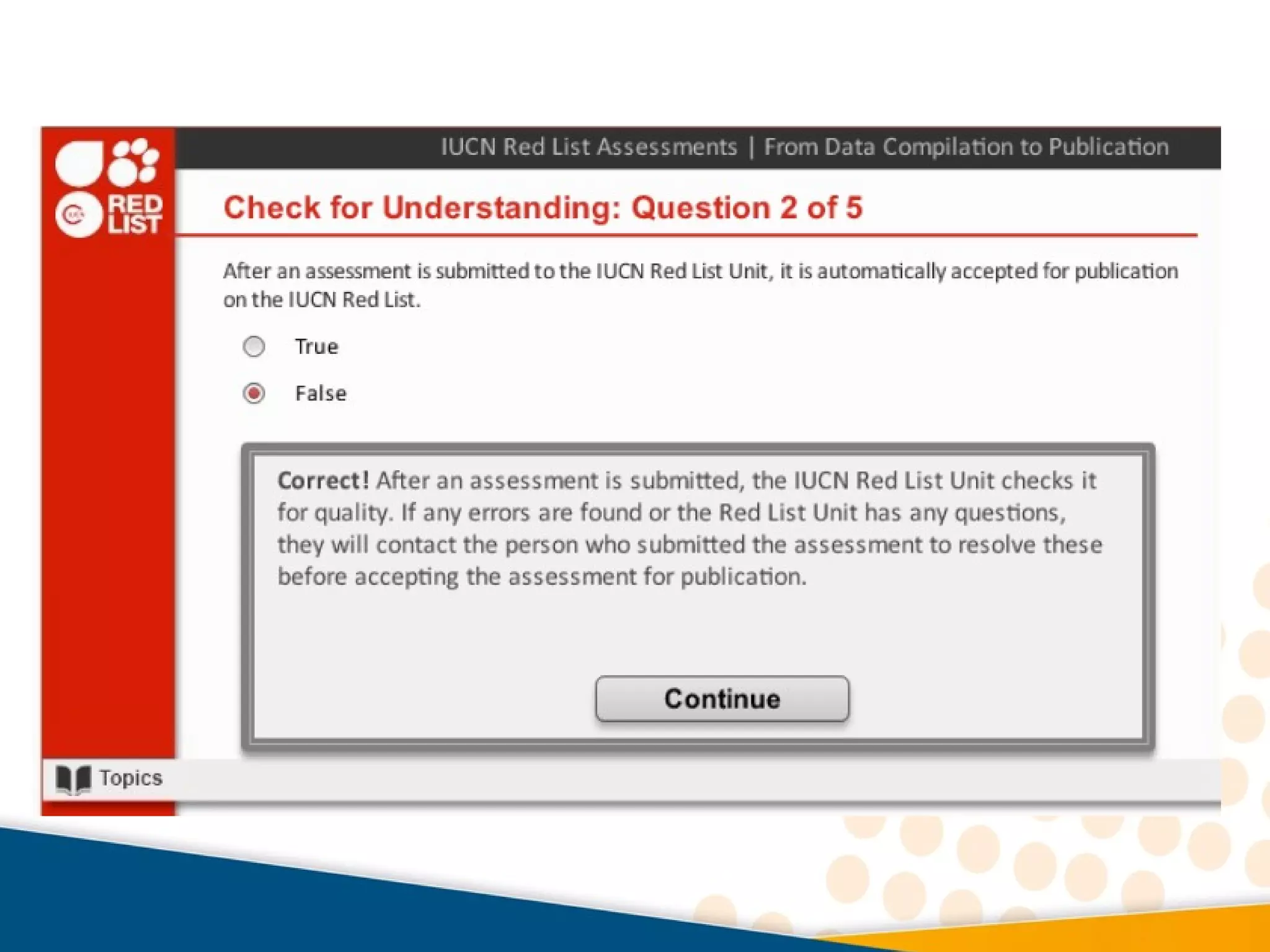 RED LIST

IUCN Red List Assessments | From Data Compilation to Publication

Check for Understanding: Question 2 of 5

After an assessment is submitted to the IUCN Red List Unit, it is automatically accepted for publication on the IUCN Red List.

True

False

Correct! After an assessment is submitted, the IUCN Red List Unit checks it for quality. If any errors are found or the Red List Unit has any questions, they will contact the person who submitted the assessment to resolve these before accepting the assessment for publication.

Continue

Topics